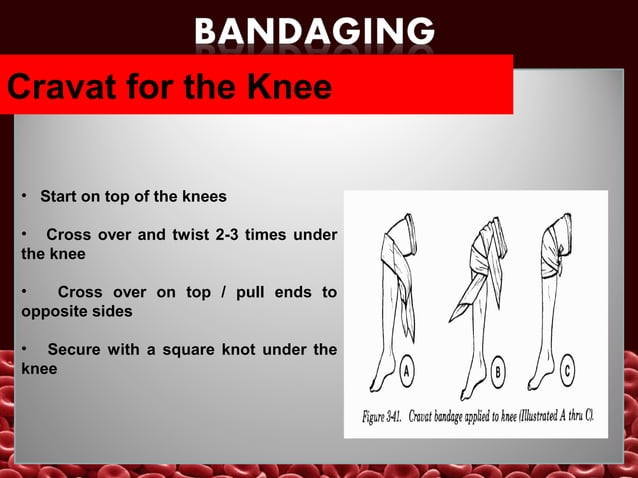 BANDAGING

Cravat for the Knee

• Start on top of the knees

• Cross over and twist 2-3 times under the knee

• Cross over on top / pull ends to opposite sides

• Secure with a square knot under the knee

A

B

C

Figure 3-41. Cravat bandage applied to knee (Illustrated A thru C).